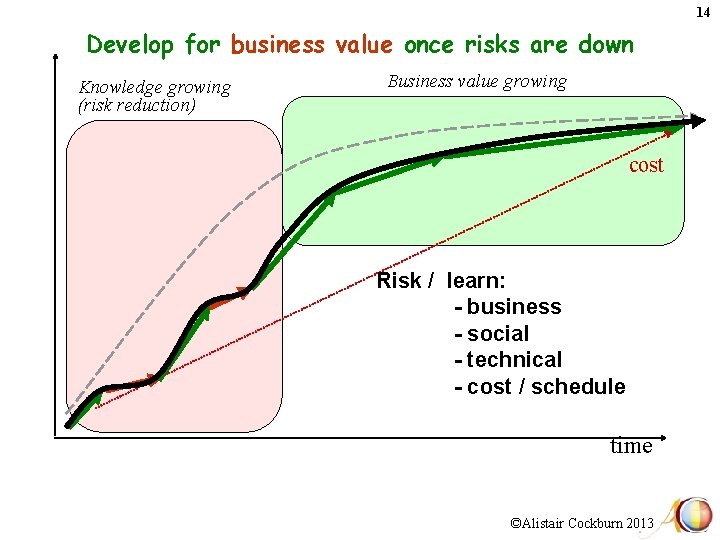 14

Develop for business value once risks are down

Knowledge growing (risk reduction)

Business value growing

cost

Risk / learn:
- business
- social
- technical
- cost / schedule

time

©Alistair Cockburn 2013